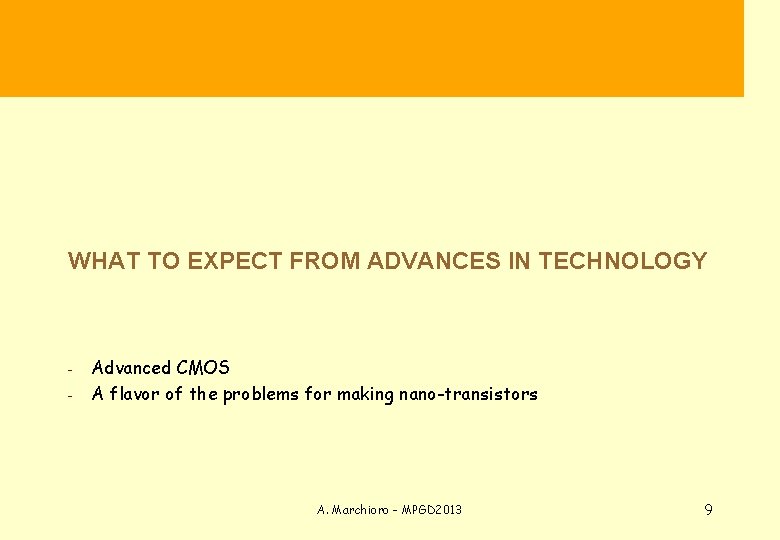 WHAT TO EXPECT FROM ADVANCES IN TECHNOLOGY

- Advanced CMOS
- A flavor of the problems for making nano-transistors

A. Marchioro - MPGD2013

9